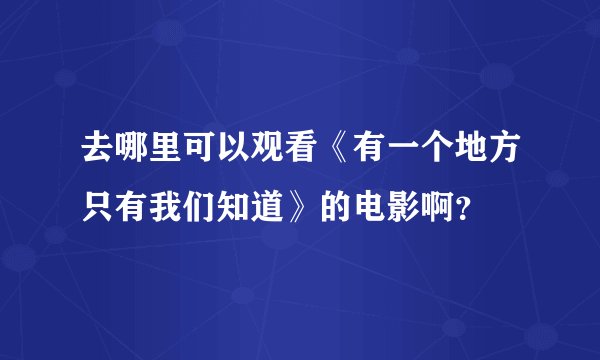 去哪里可以观看《有一个地方只有我们知道》的电影啊?